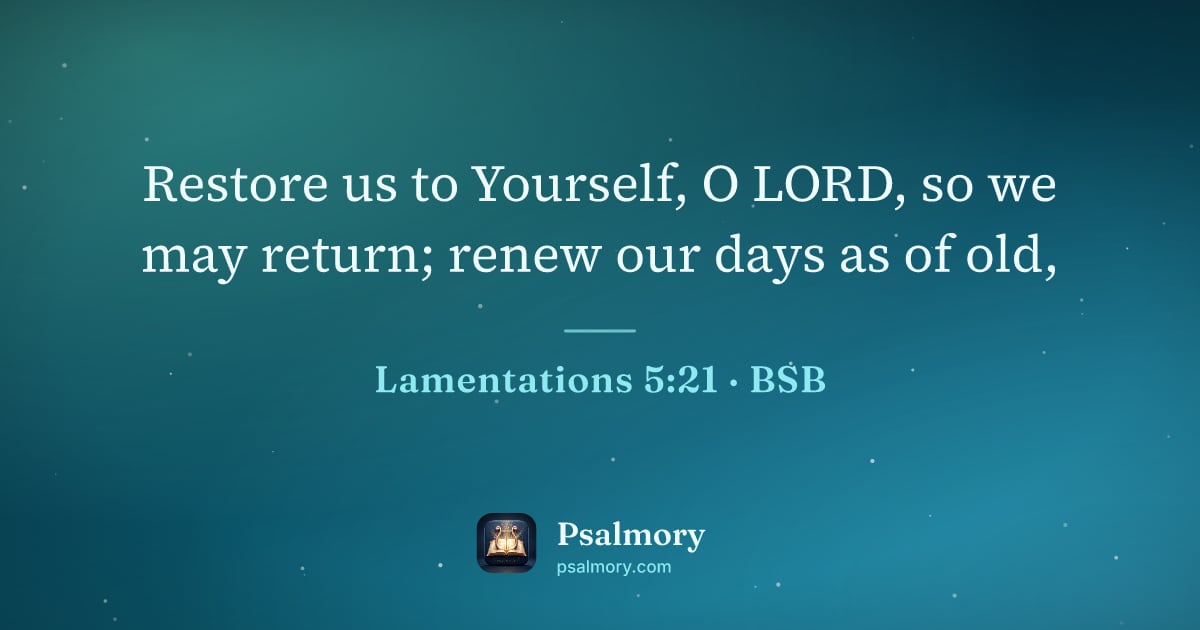 Restore us to Yourself, O LORD, so we may return; renew our days as of old,

Lamentations 5:21 · BSB

Psalmory
psalmory.com